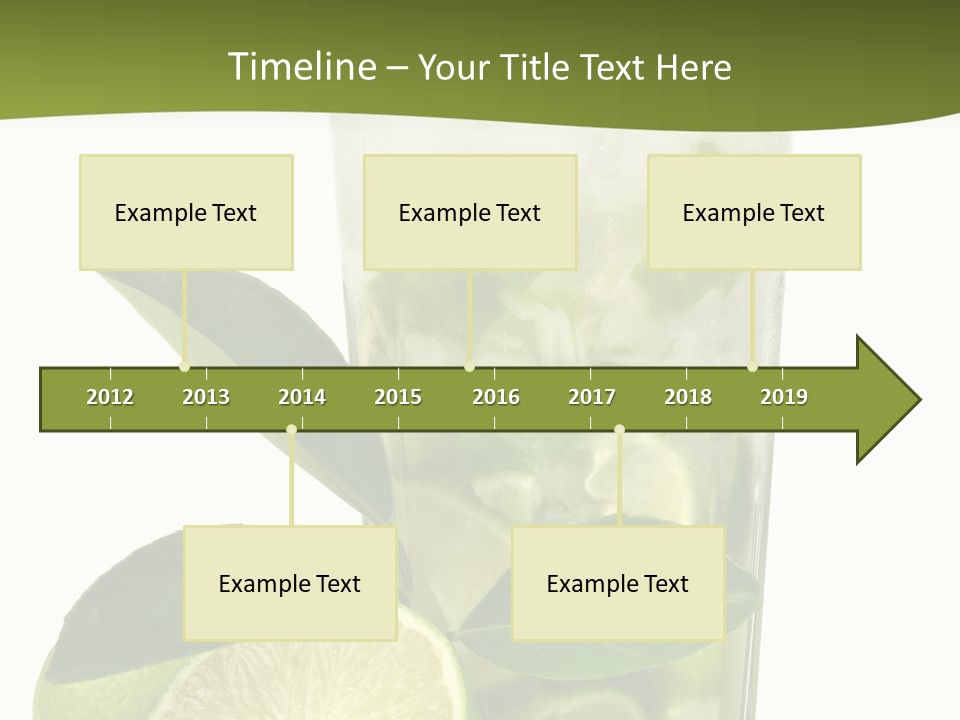 Timeline – Your Title Text Here

Example Text

Example Text

Example Text

2012 2013 2014 2015 2016 2017 2018 2019

Example Text

Example Text